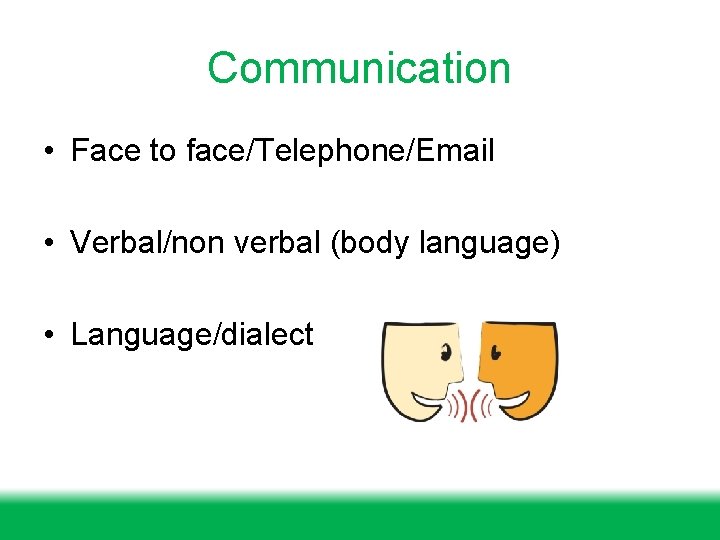 Communication

• Face to face/Telephone/Email

• Verbal/non verbal (body language)

• Language/dialect